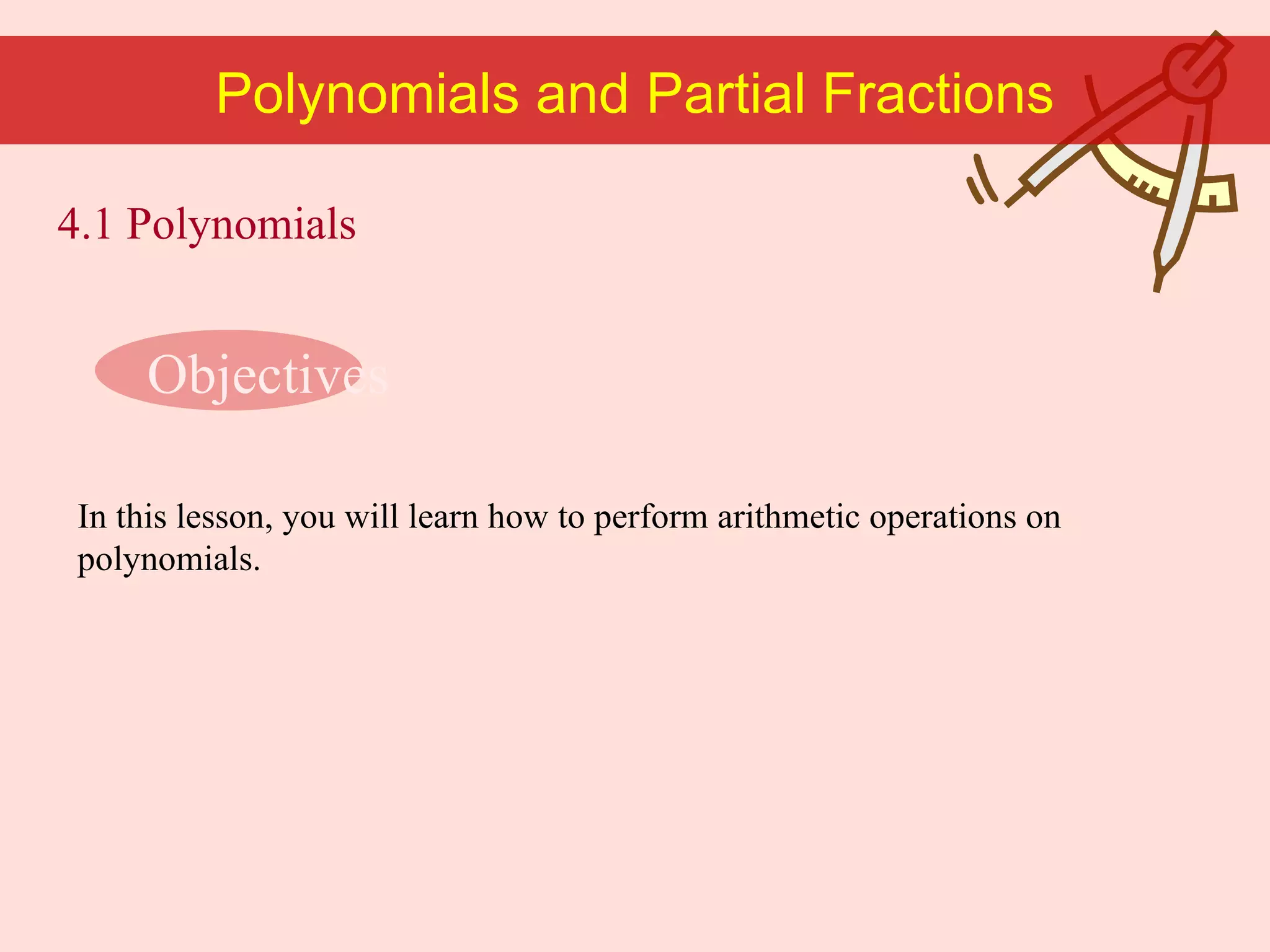 Polynomials and Partial Fractions

4.1 Polynomials

Objectives

In this lesson, you will learn how to perform arithmetic operations on polynomials.